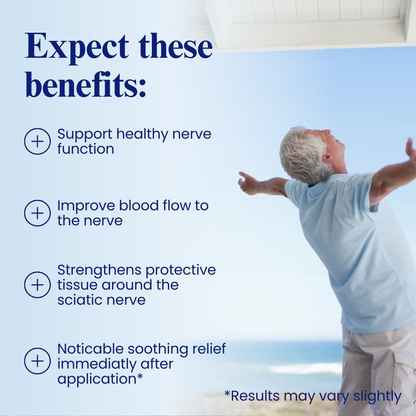 Expect these benefits:

Support healthy nerve function

Improve blood flow to the nerve

Strengthens protective tissue around the sciatic nerve

Noticable soothing relief immediatly after application*

*Results may vary slightly